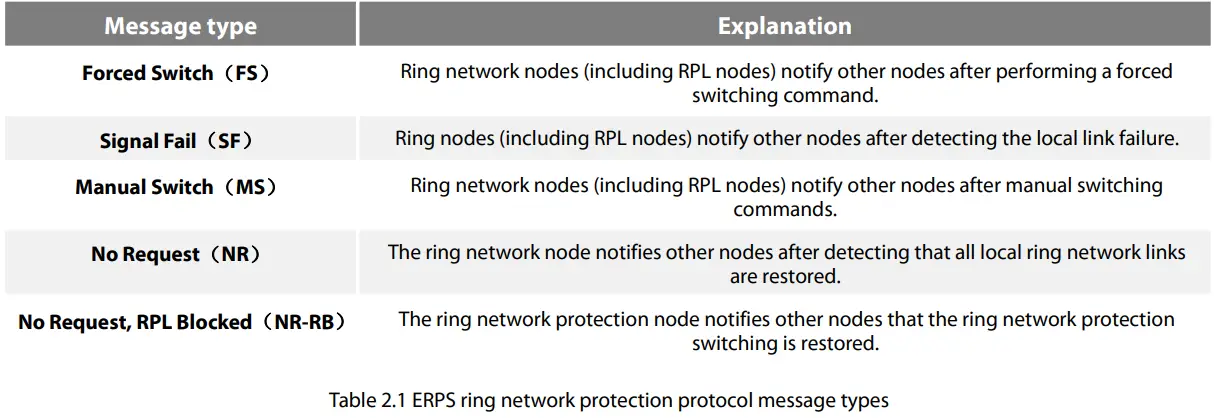 | Message type | Explanation |
|---|---|
| Forced Switch（FS） | Ring network nodes (including RPL nodes) notify other nodes after performing a forced switching command. |
| Signal Fail（SF） | Ring nodes (including RPL nodes) notify other nodes after detecting the local link failure. |
| Manual Switch（MS） | Ring network nodes (including RPL nodes) notify other nodes after manual switching commands. |
| No Request（NR） | The ring network node notifies other nodes after detecting that all local ring network links are restored. |
| No Request, RPL Blocked（NR-RB） | The ring network protection node notifies other nodes that the ring network protection switching is restored. |

Table 2.1 ERPS ring network protection protocol message types